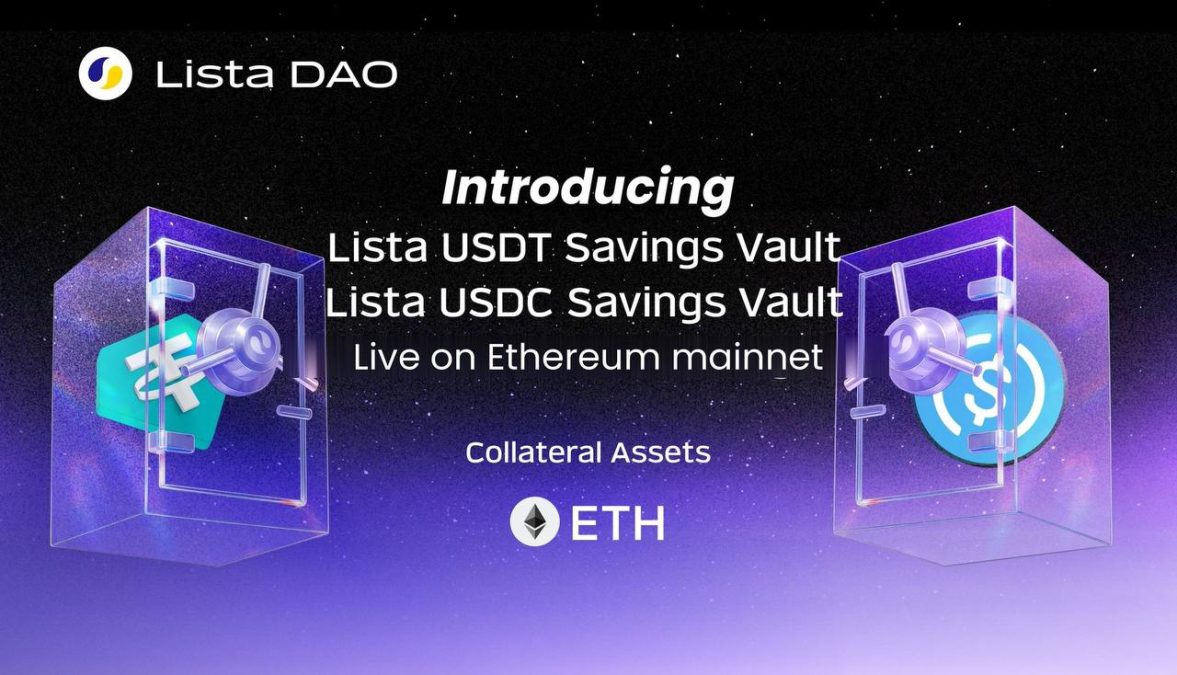 Lista DAO

Introducing
Lista USDT Savings Vault
Lista USDC Savings Vault
Live on Ethereum mainnet

Collateral Assets

ETH